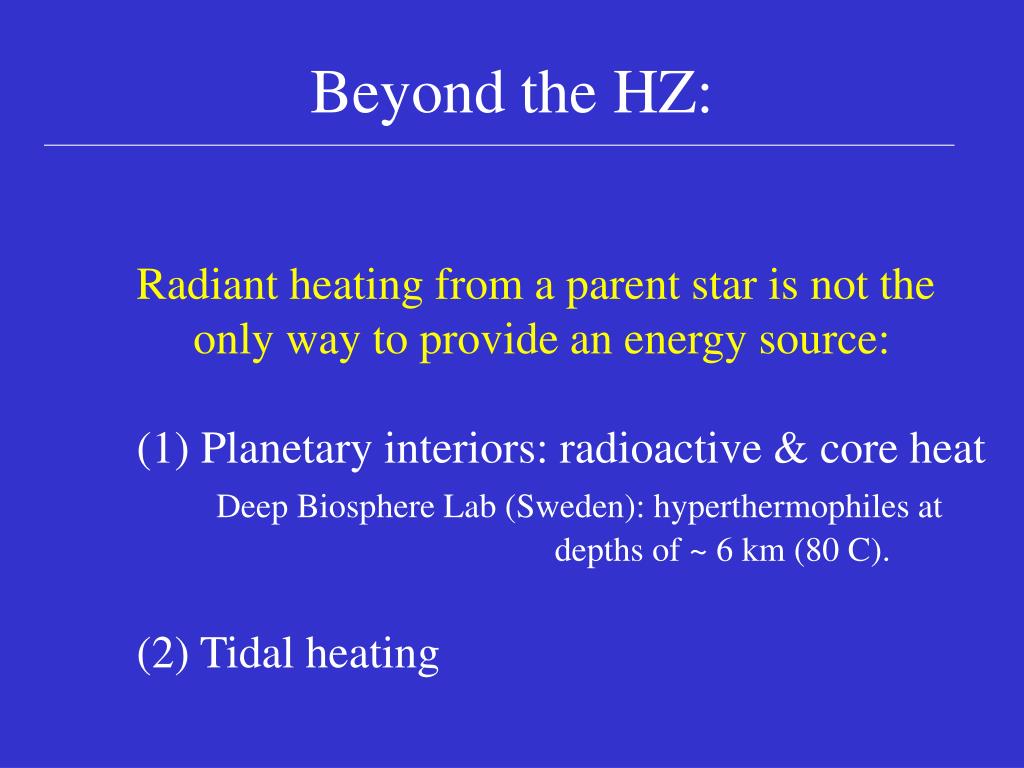 Beyond the HZ:

Radiant heating from a parent star is not the only way to provide an energy source:

(1) Planetary interiors: radioactive & core heat

Deep Biosphere Lab (Sweden): hyperthermophiles at depths of ~ 6 km (80 C).

(2) Tidal heating